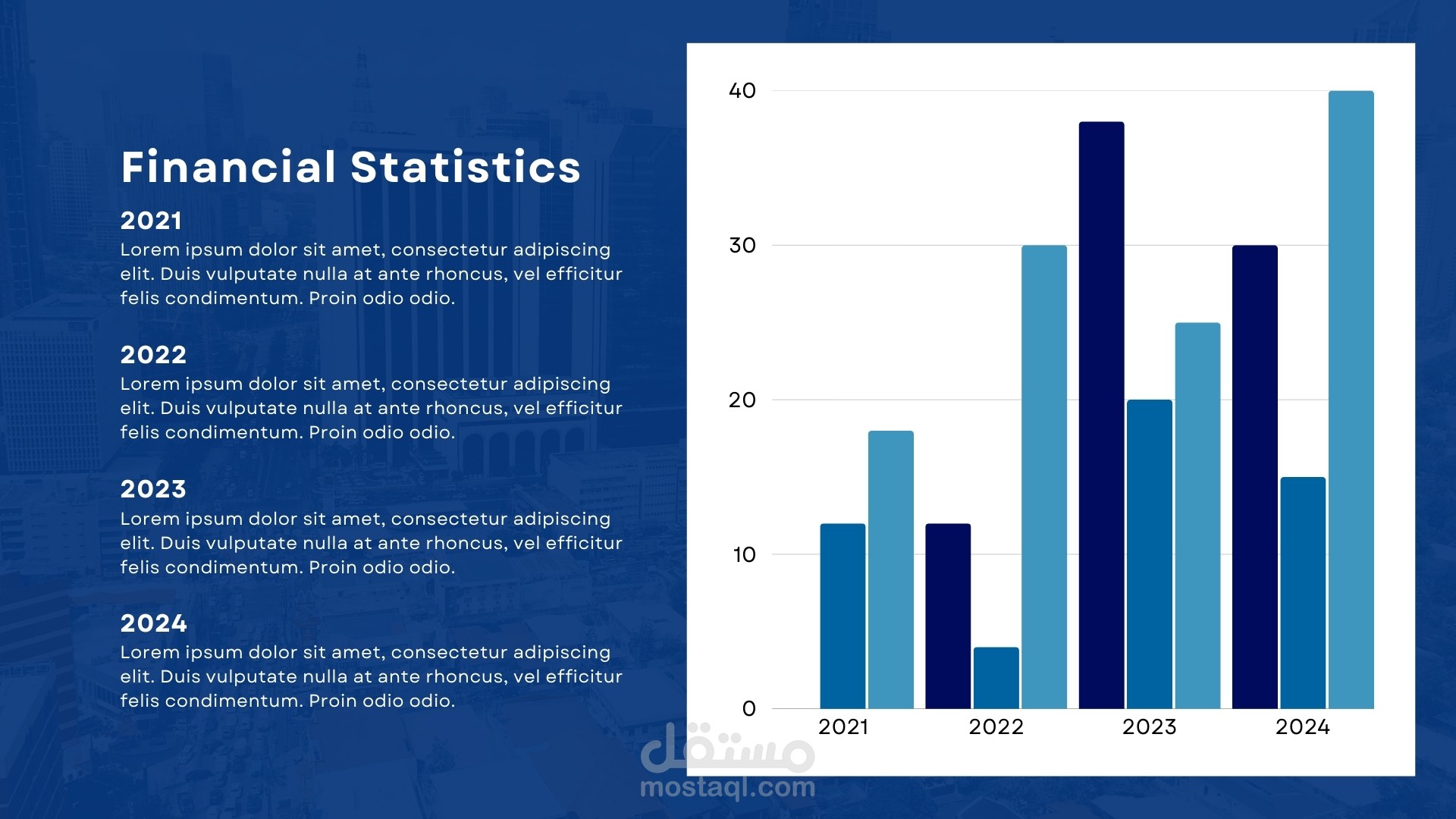 Financial Statistics

2021
Lorem ipsum dolor sit amet, consectetur adipiscing elit. Duis vulputate nulla at ante rhoncus, vel efficitur felis condimentum. Proin odio odio.

2022
Lorem ipsum dolor sit amet, consectetur adipiscing elit. Duis vulputate nulla at ante rhoncus, vel efficitur felis condimentum. Proin odio odio.

2023
Lorem ipsum dolor sit amet, consectetur adipiscing elit. Duis vulputate nulla at ante rhoncus, vel efficitur felis condimentum. Proin odio odio.

2024
Lorem ipsum dolor sit amet, consectetur adipiscing elit. Duis vulputate nulla at ante rhoncus, vel efficitur felis condimentum. Proin odio odio.

40
30
20
10
0
2021
2022
2023
2024

مستقل
mostaql.com